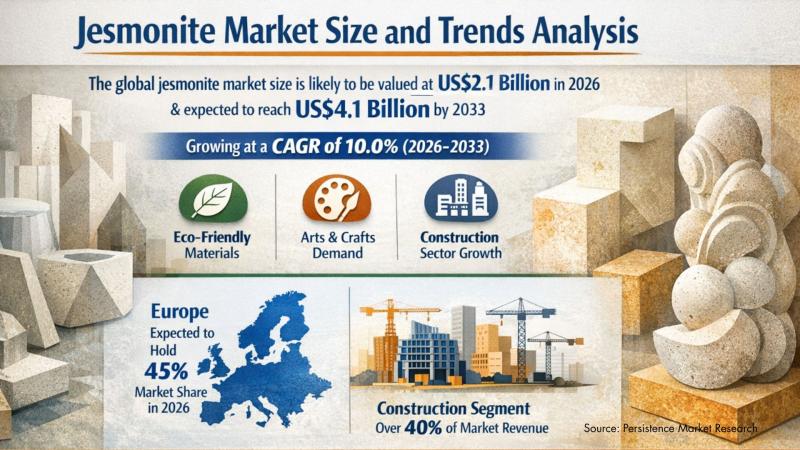 Jesmonite Market Size and Trends Analysis

The global jesmonite market size is likely to be valued at US$2.1 Billion in 2026 & expected to reach US$4.1 Billion by 2033

Growing at a CAGR of 10.0% (2026-2033)

Eco-Friendly Materials

Arts & Crafts Demand

Construction Sector Growth

Europe
Expected to Hold
45%
Market Share in 2026

Construction Segment
Over 40% of Market Revenue

Source: Persistence Market Research